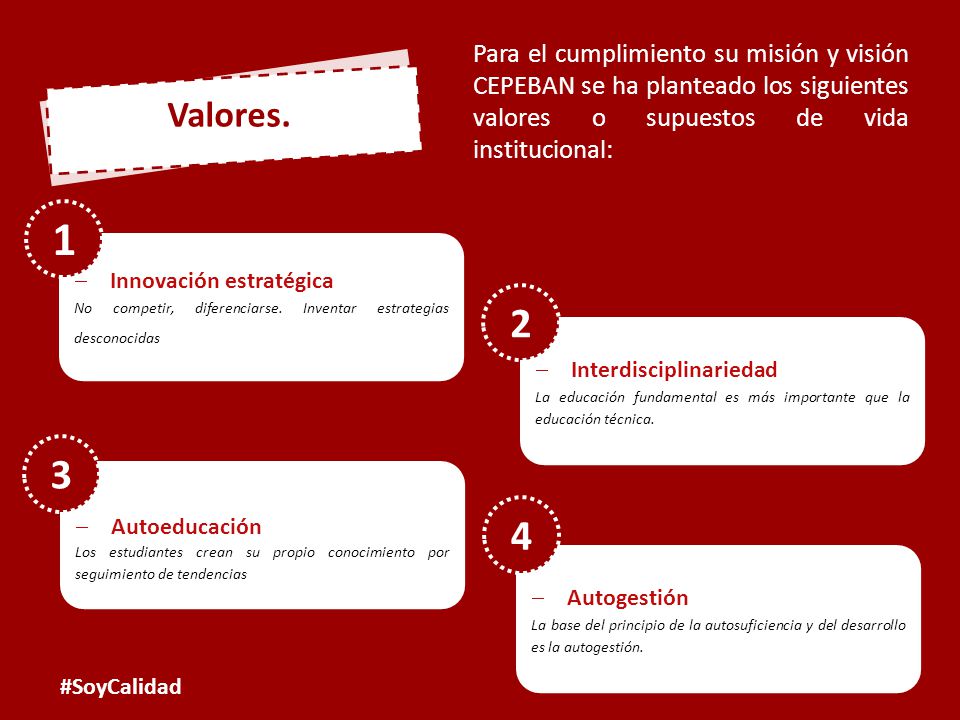 Valores.

Para el cumplimiento su misión y visión CEPEBAN se ha planteado los siguientes valores o supuestos de vida institucional:

1

– Innovación estratégica

No competir, diferenciarse. Inventar estrategias desconocidas

2

– Interdisciplinariedad

La educación fundamental es más importante que la educación técnica.

3

– Autoeducación

Los estudiantes crean su propio conocimiento por seguimiento de tendencias

4

– Autogestión

La base del principio de la autosuficiencia y del desarrollo es la autogestión.

#SoyCalidad